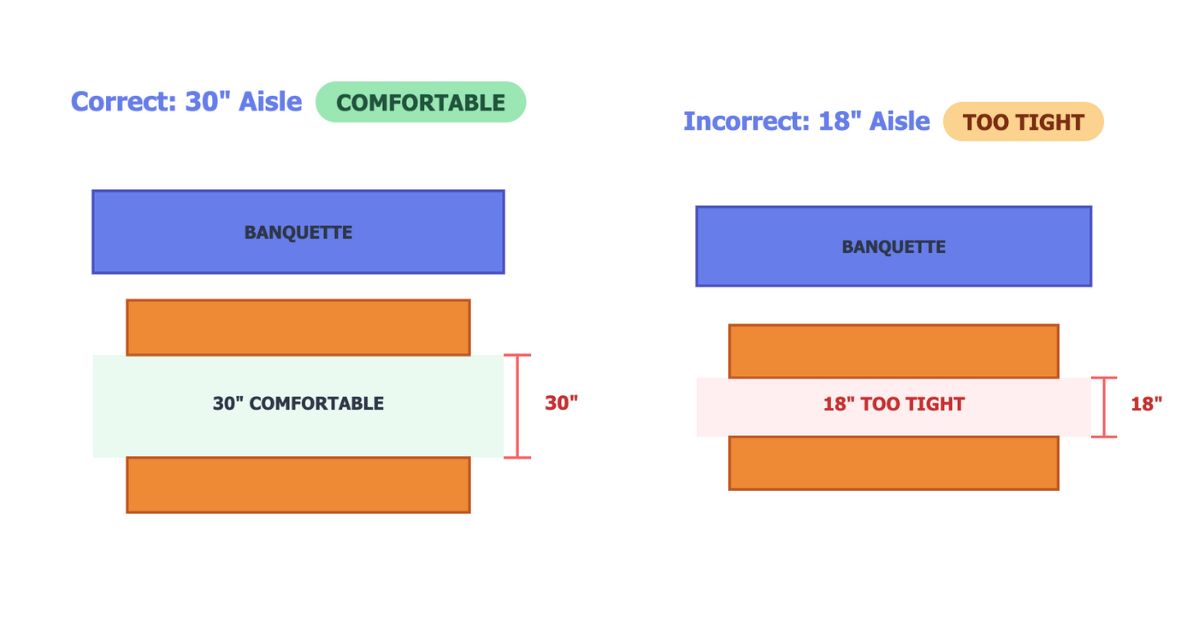 Correct: 30" Aisle COMFORTABLE

BANQUETTE

30" COMFORTABLE

30"

Incorrect: 18" Aisle TOO TIGHT

BANQUETTE

18" TOO TIGHT

18"